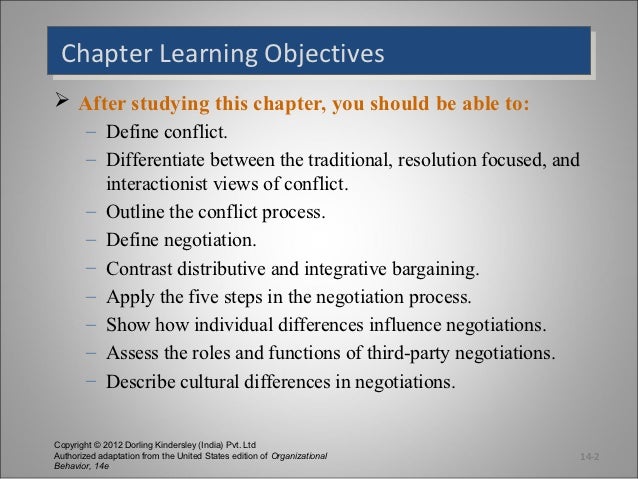 Chapter Learning Objectives

➢ After studying this chapter, you should be able to:
– Define conflict.
– Differentiate between the traditional, resolution focused, and interactionist views of conflict.
– Outline the conflict process.
– Define negotiation.
– Contrast distributive and integrative bargaining.
– Apply the five steps in the negotiation process.
– Show how individual differences influence negotiations.
– Assess the roles and functions of third-party negotiations.
– Describe cultural differences in negotiations.

Copyright © 2012 Dorling Kindersley (India) Pvt. Ltd
Authorized adaptation from the United States edition of Organizational Behavior, 14e

14-2